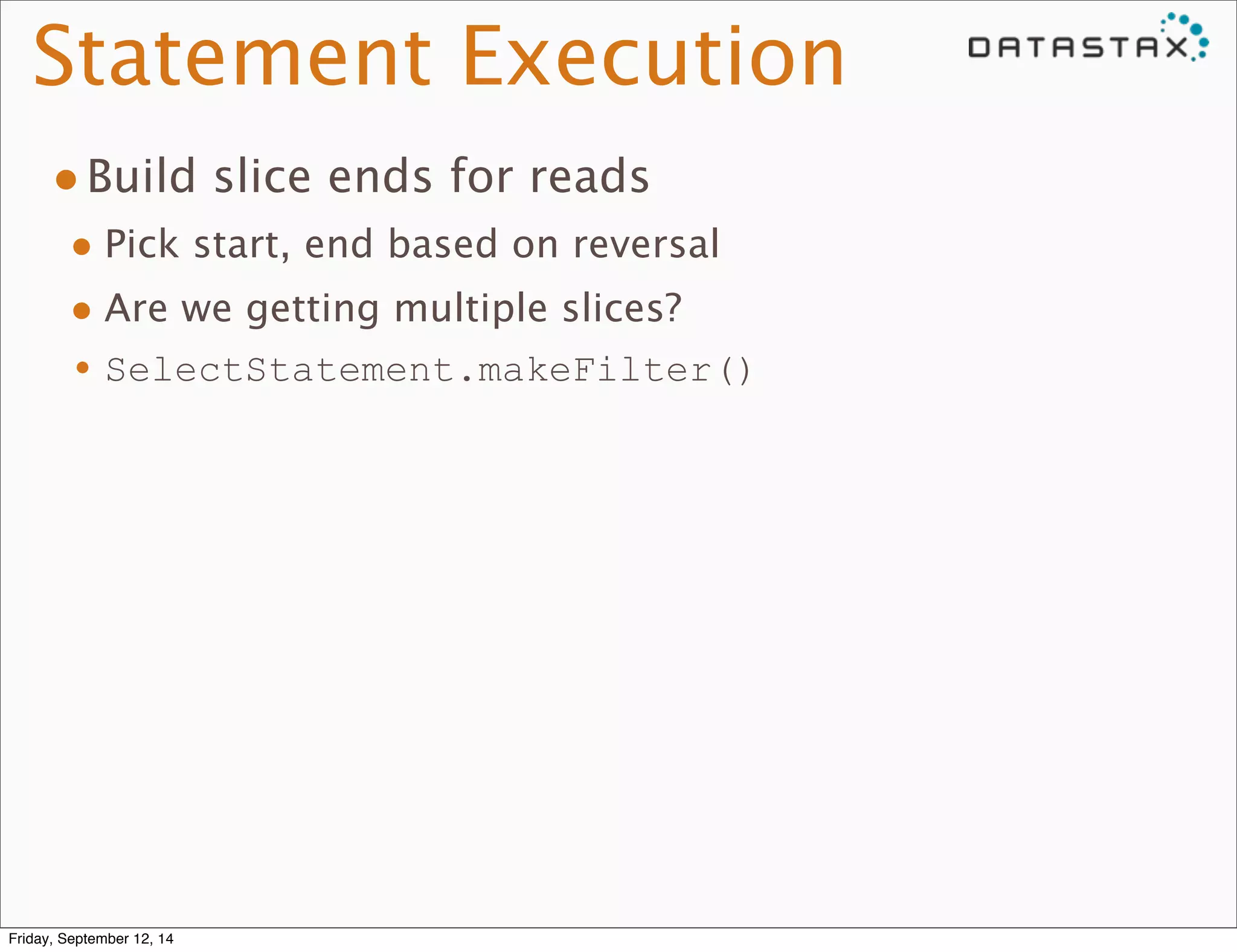 Statement Execution

DATASTAX

• Build slice ends for reads
  • Pick start, end based on reversal
  • Are we getting multiple slices?
  • SelectStatement.makeFilter()

Friday, September 12, 14